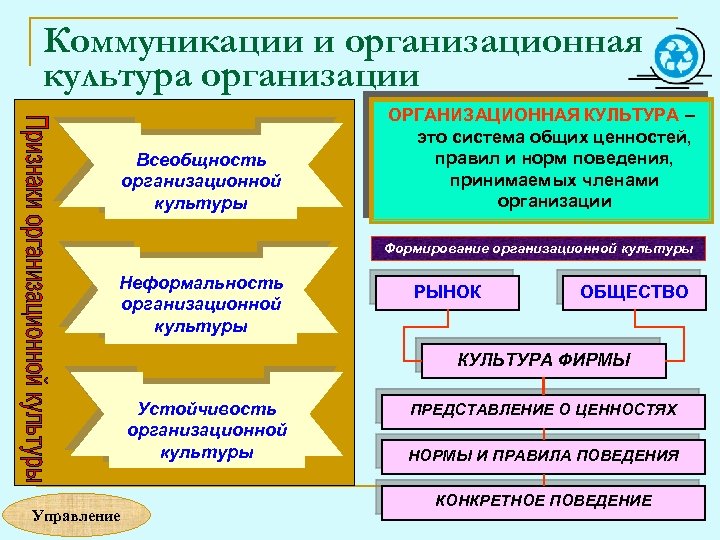 Коммуникации и организационная культура организации

Признаки организационной культуры

Всеобщность организационной культуры

Неформальность организационной культуры

Устойчивость организационной культуры

ОРГАНИЗАЦИОННАЯ КУЛЬТУРА – это система общих ценностей, правил и норм поведения, принимаемых членами организации

Формирование организационной культуры

РЫНОК

ОБЩЕСТВО

КУЛЬТУРА ФИРМЫ

ПРЕДСТАВЛЕНИЕ О ЦЕННОСТЯХ

НОРМЫ И ПРАВИЛА ПОВЕДЕНИЯ

КОНКРЕТНОЕ ПОВЕДЕНИЕ

Управление